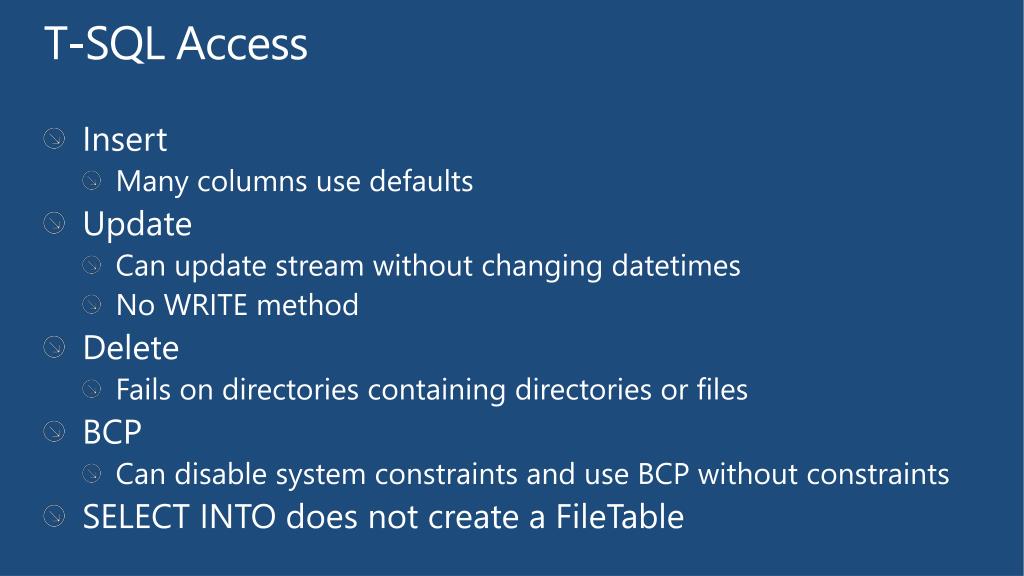 T-SQL Access

Insert
Many columns use defaults
Update
Can update stream without changing datetimes
No WRITE method
Delete
Fails on directories containing directories or files
BCP
Can disable system constraints and use BCP without constraints
SELECT INTO does not create a FileTable